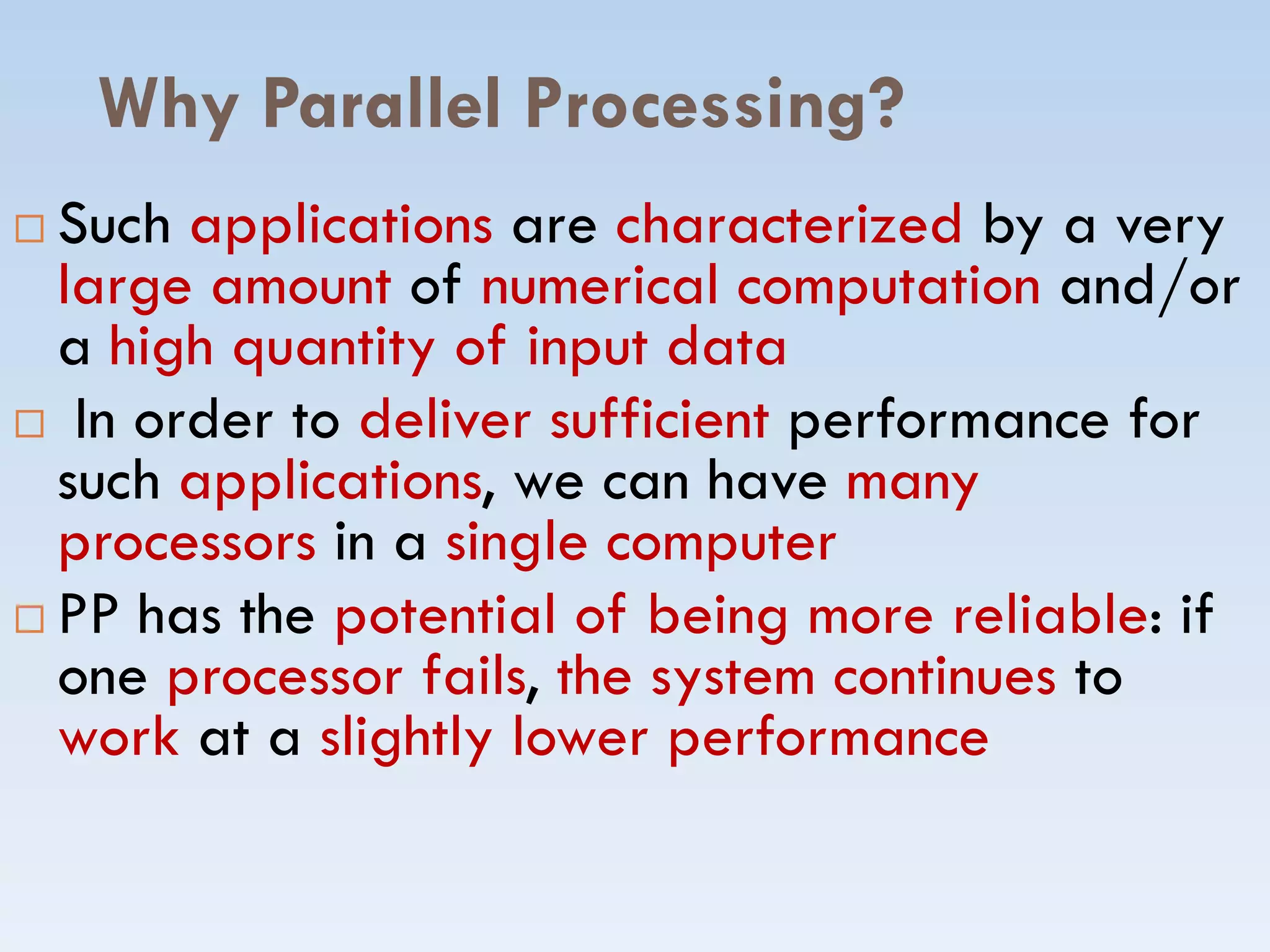 Why Parallel Processing?

□ Such applications are characterized by a very large amount of numerical computation and/or a high quantity of input data

□ In order to deliver sufficient performance for such applications, we can have many processors in a single computer

□ PP has the potential of being more reliable: if one processor fails, the system continues to work at a slightly lower performance